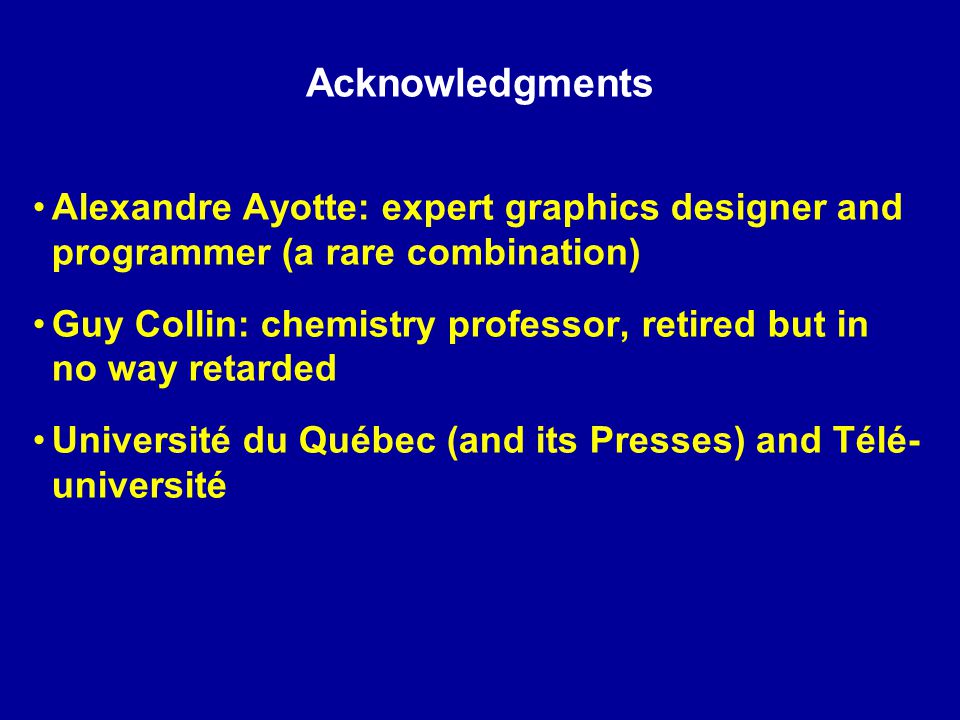 Acknowledgments

• Alexandre Ayotte: expert graphics designer and programmer (a rare combination)

• Guy Collin: chemistry professor, retired but in no way retarded

• Université du Québec (and its Presses) and Télé-université